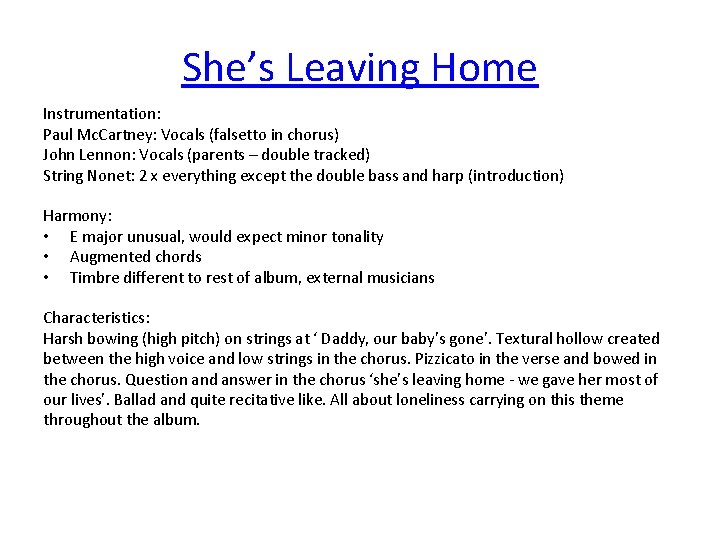 She's Leaving Home

Instrumentation:
Paul McCartney: Vocals (falsetto in chorus)
John Lennon: Vocals (parents – double tracked)
String Nonet: 2 x everything except the double bass and harp (introduction)

Harmony:
• E major unusual, would expect minor tonality
• Augmented chords
• Timbre different to rest of album, external musicians

Characteristics:
Harsh bowing (high pitch) on strings at ' Daddy, our baby's gone'. Textural hollow created between the high voice and low strings in the chorus. Pizzicato in the verse and bowed in the chorus. Question and answer in the chorus 'she's leaving home - we gave her most of our lives'. Ballad and quite recitative like. All about loneliness carrying on this theme throughout the album.